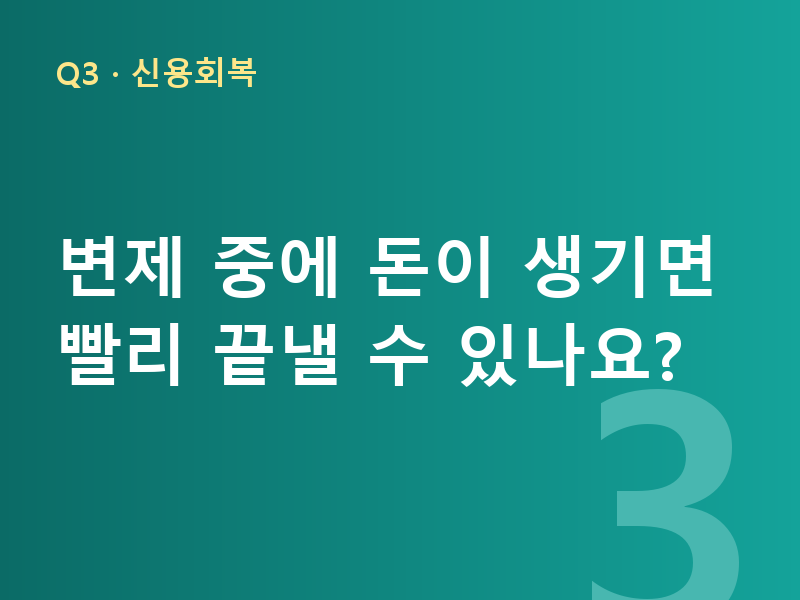 Q3 · 신용회복

변제 중에 돈이 생기면 빨리 끝낼 수 있나요?

3